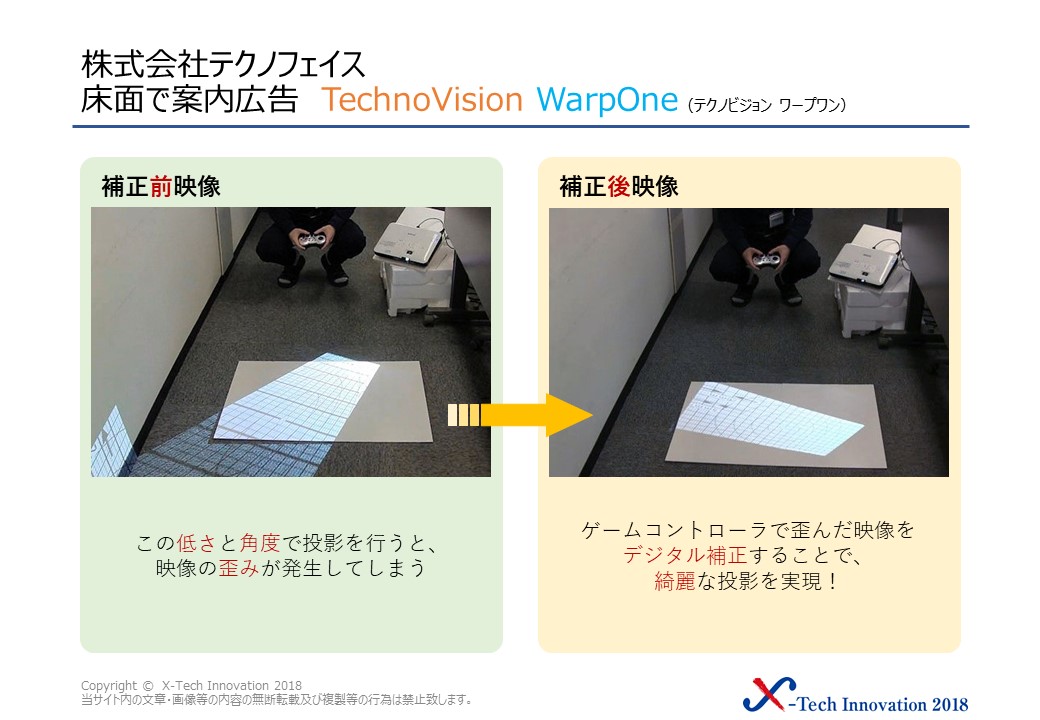 株式会社テクノフェイス
床面で案内広告 TechnoVision WarpOne (テクノビジョン ワープワン)

補正前映像

この低さと角度で投影を行うと、映像の歪みが発生してしまう

補正後映像

ゲームコントローラで歪んだ映像をデジタル補正することで、綺麗な投影を実現！

Copyright © X-Tech Innovation 2018
当サイト内の文章・画像等の内容の無断転載及び複製等の行為は禁止致します。

X-Tech Innovation 2018